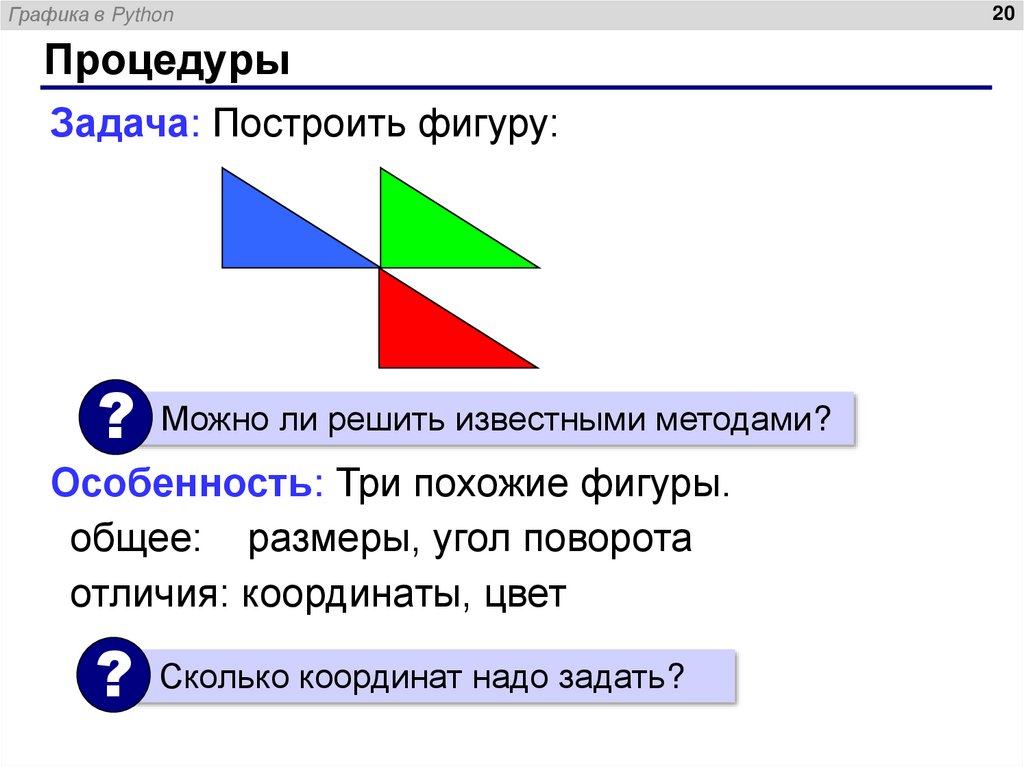 Графика в Python

20

Процедуры

Задача: Построить фигуру:

? Можно ли решить известными методами?

Особенность: Три похожие фигуры.

общее: размеры, угол поворота

отличия: координаты, цвет

? Сколько координат надо задать?